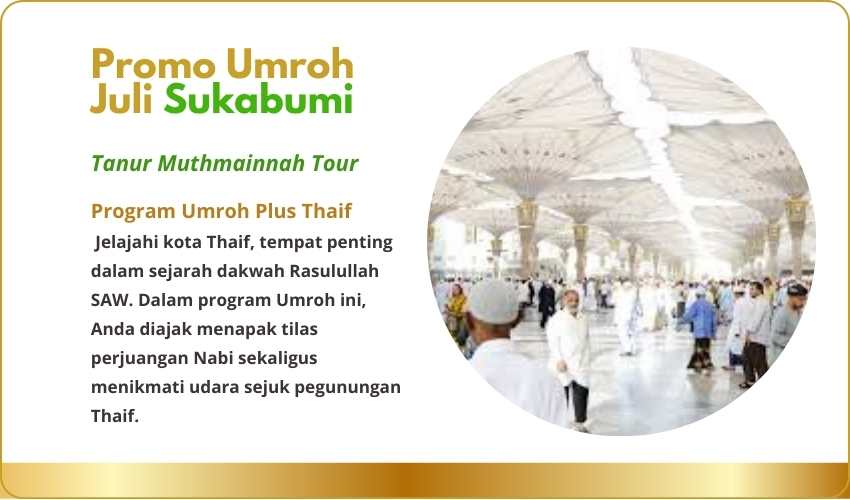 Promo Umroh Juli Sukabumi

Tanur Muthmainnah Tour

Program Umroh Plus Thaif

Jelajahi kota Thaif, tempat penting dalam sejarah dakwah Rasulullah SAW. Dalam program Umroh ini, Anda diajak menapak tilas perjuangan Nabi sekaligus menikmati udara sejuk pegunungan Thaif.